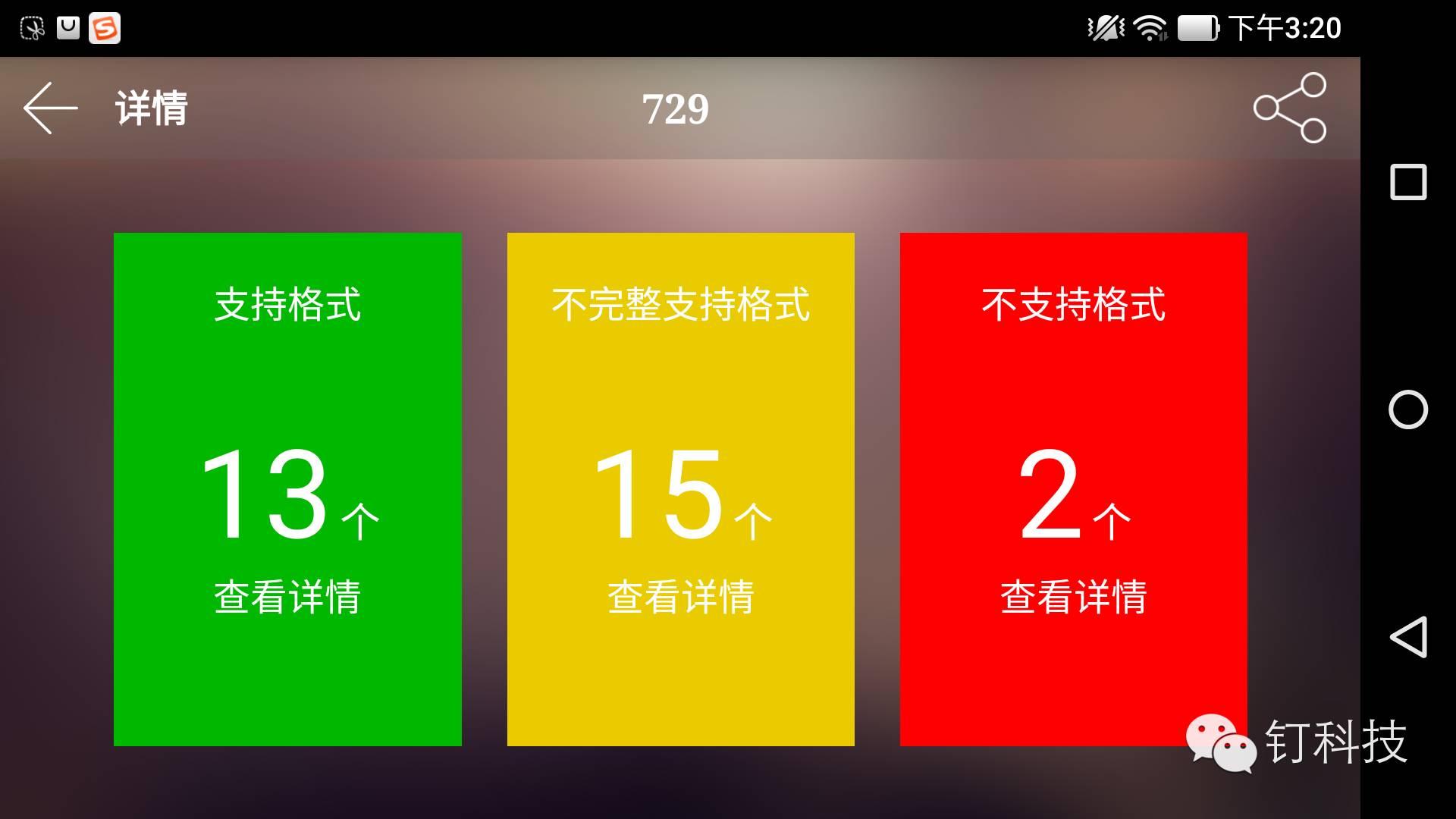 下午3:20

详情

729

支持格式

13个

查看详情

不完整支持格式

15个

查看详情

不支持格式

2个

查看详情

钉科技